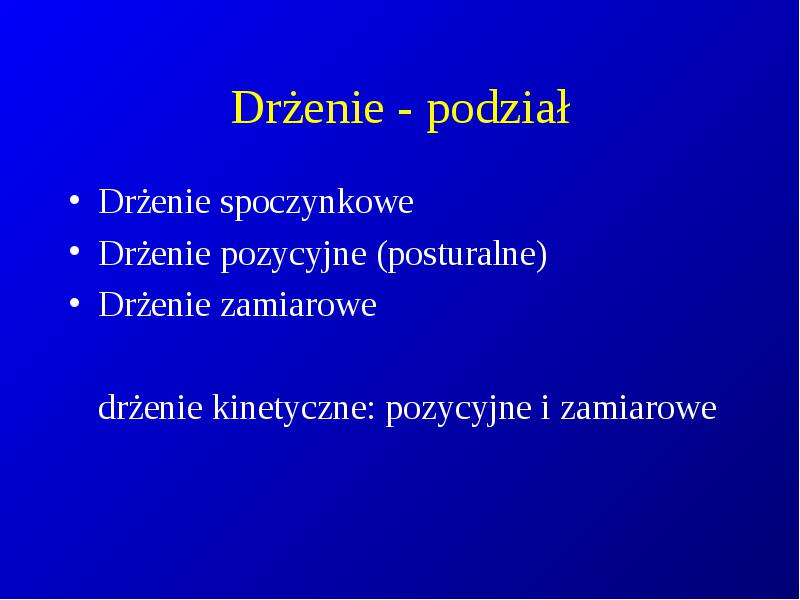 Drżenie - podział

• Drżenie spoczynkowe
• Drżenie pozycyjne (posturalne)
• Drżenie zamiarowe

drżenie kinetyczne: pozycyjne i zamiarowe